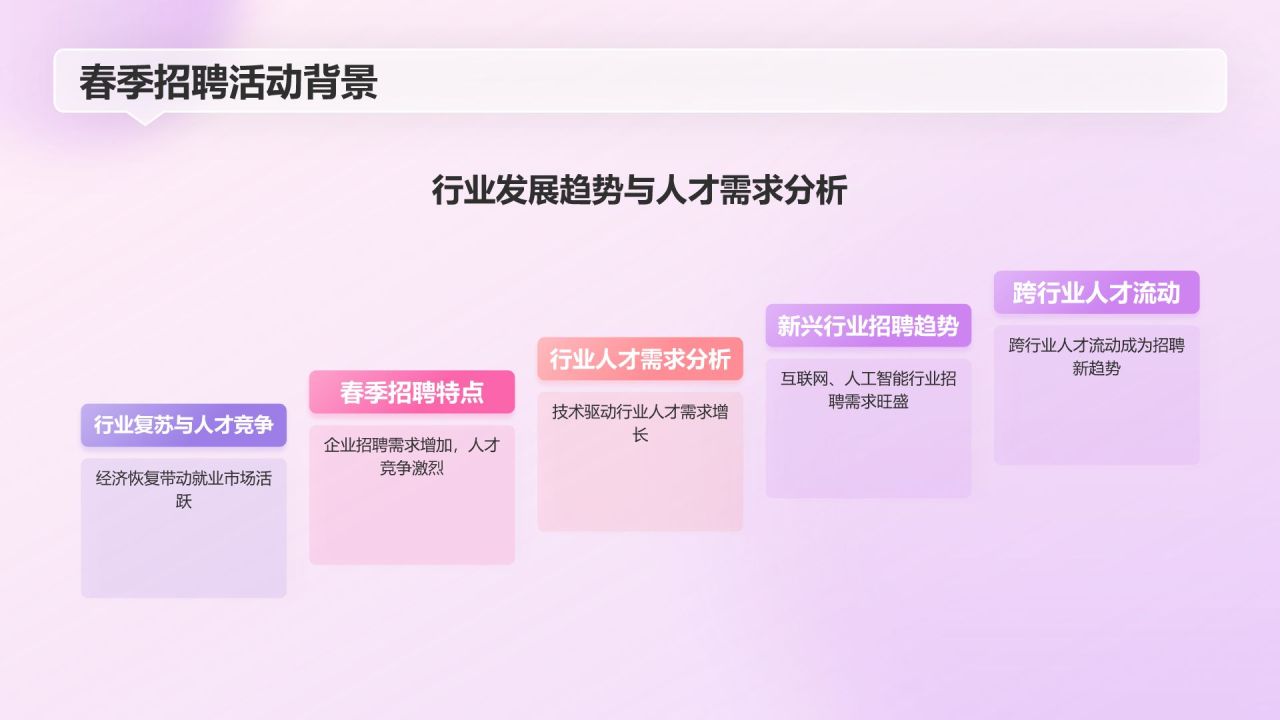 春季招聘活动背景

行业发展趋势与人才需求分析

行业复苏与人才竞争

经济恢复带动就业市场活跃

春季招聘特点

企业招聘需求增加，人才竞争激烈

行业人才需求分析

技术驱动行业人才需求增长

新兴行业招聘趋势

互联网、人工智能行业招聘需求旺盛

跨行业人才流动

跨行业人才流动成为招聘新趋势